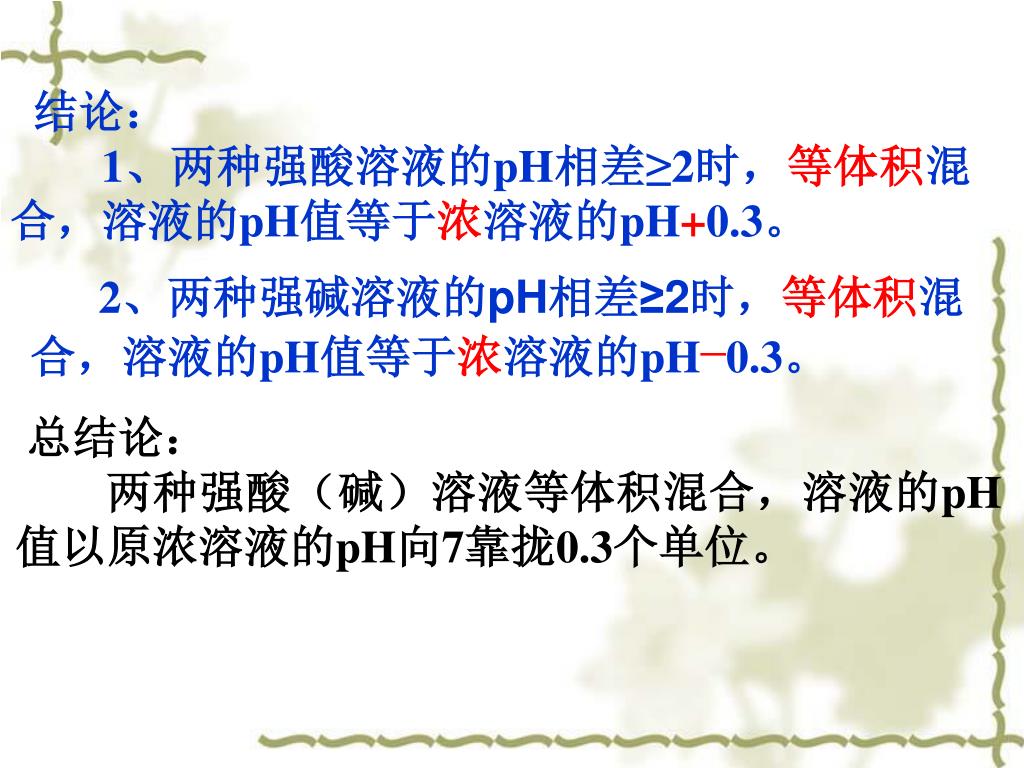 结论：

1、两种强酸溶液的pH相差≥2时，等体积混合，溶液的pH值等于浓溶液的pH+0.3。

2、两种强碱溶液的pH相差≥2时，等体积混合，溶液的pH值等于浓溶液的pH−0.3。

总结论：

两种强酸（碱）溶液等体积混合，溶液的pH值以原浓溶液的pH向7靠拢0.3个单位。